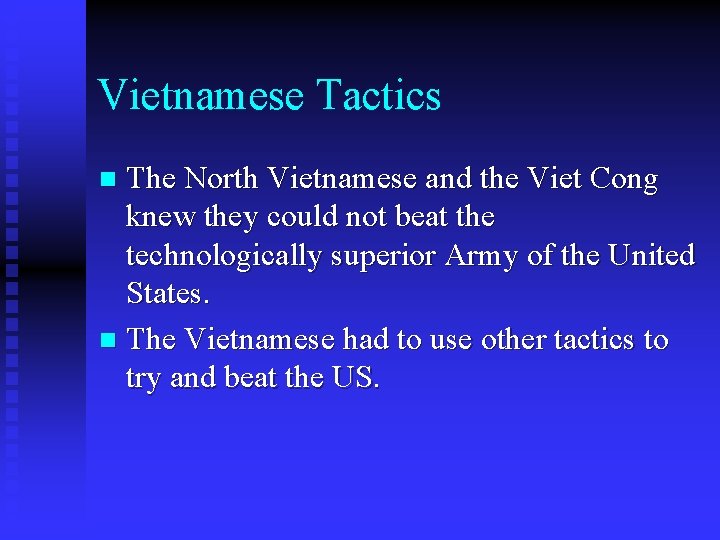 Vietnamese Tactics

- The North Vietnamese and the Viet Cong knew they could not beat the technologically superior Army of the United States.
- The Vietnamese had to use other tactics to try and beat the US.